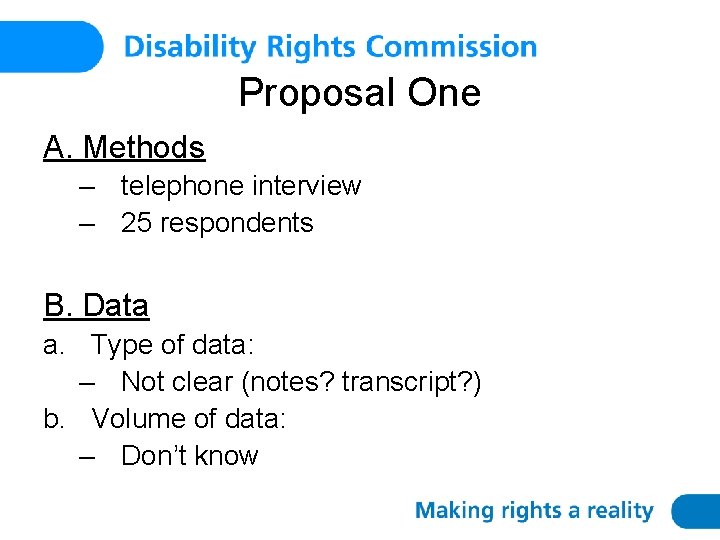 Disability Rights Commission

Proposal One

A. Methods
– telephone interview
– 25 respondents

B. Data
a. Type of data:
– Not clear (notes? transcript?)
b. Volume of data:
– Don't know

Making rights a reality